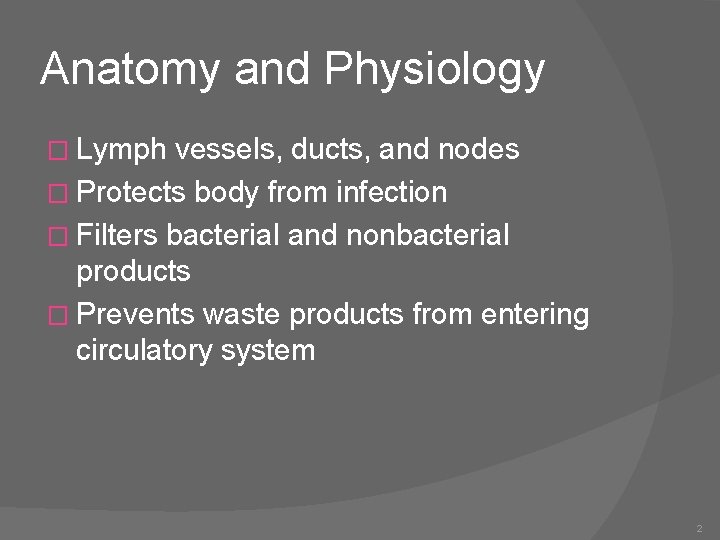 Anatomy and Physiology

Lymph vessels, ducts, and nodes
Protects body from infection
Filters bacterial and nonbacterial products
Prevents waste products from entering circulatory system

2